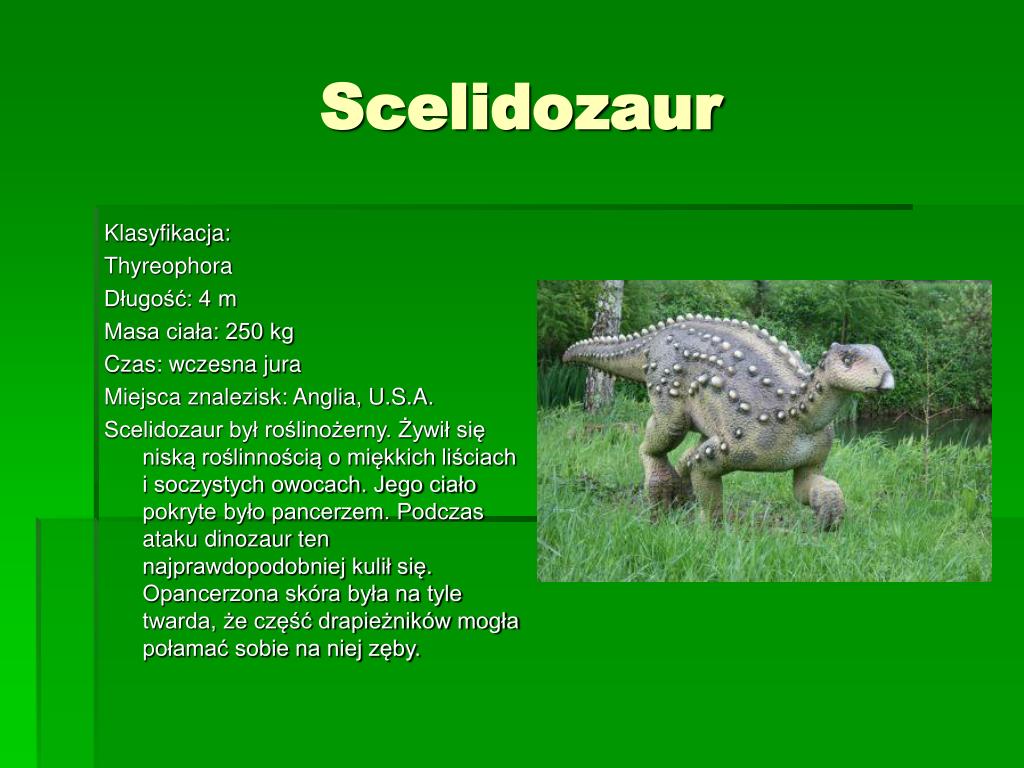 Scelidozaur

Klasyfikacja:
Thyreophora
Długość: 4 m
Masa ciała: 250 kg
Czas: wczesna jura
Miejsca znalezisk: Anglia, U.S.A.
Scelidozaur był roślinożerny. Żywił się niską roślinnością o miękkich liściach i soczystych owocach. Jego ciało pokryte było pancerzem. Podczas ataku dinozaur ten najprawdopodobniej kulił się. Opancerzona skóra była na tyle twarda, że część drapieżników mogła połamać sobie na niej zęby.